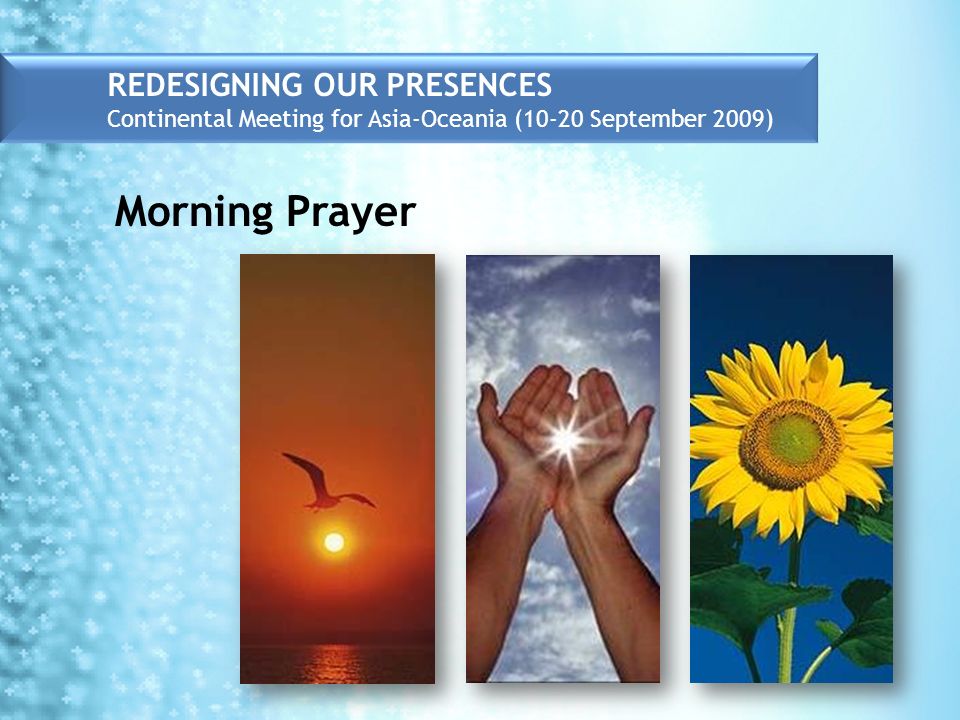 REDESIGNING OUR PRESENCES
Continental Meeting for Asia-Oceania (10-20 September 2009)

Morning Prayer